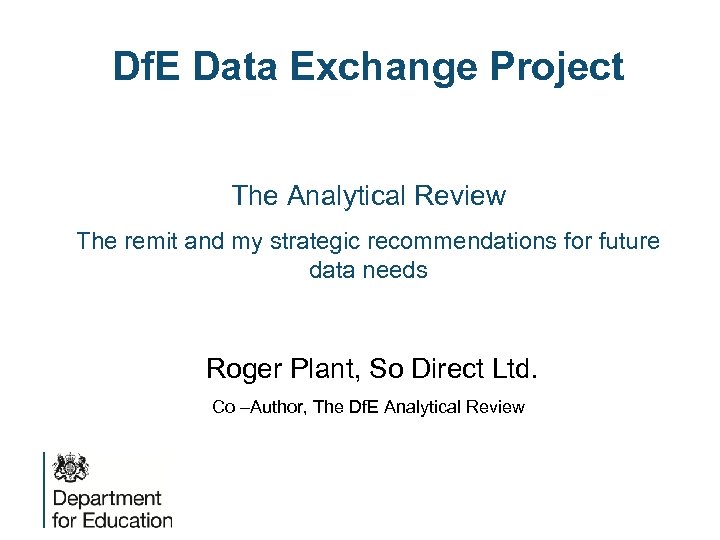 DfE Data Exchange Project

The Analytical Review

The remit and my strategic recommendations for future data needs

Roger Plant, So Direct Ltd.

Co –Author, The DfE Analytical Review

Department for Education